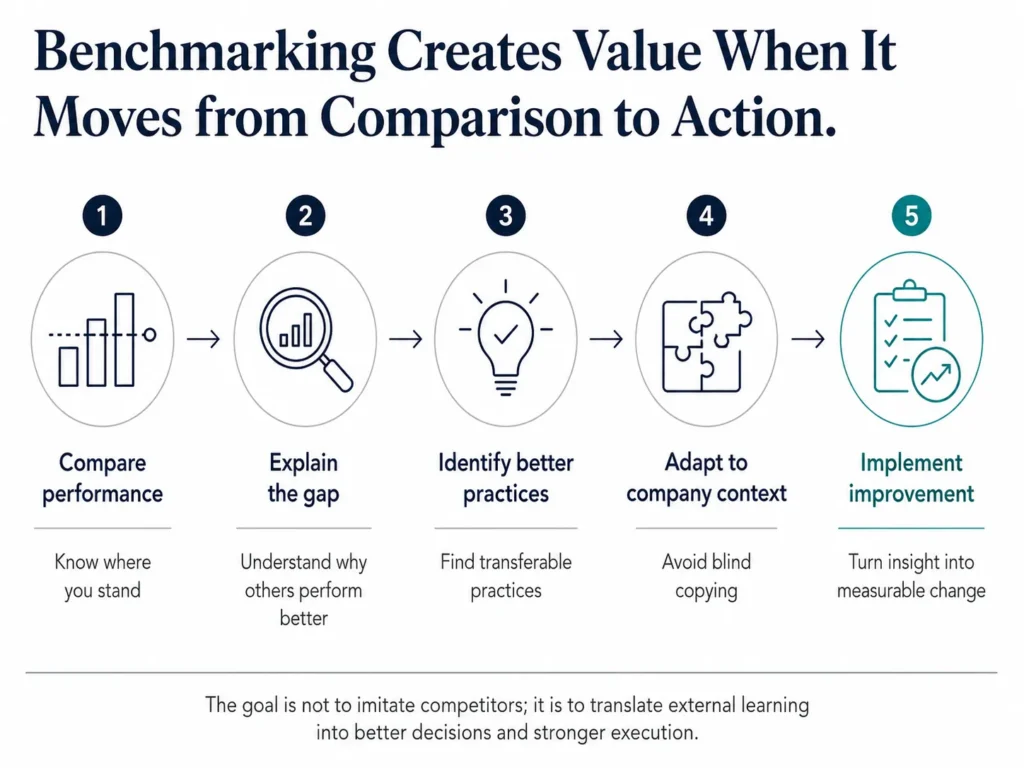 Benchmarking Creates Value When It Moves from Comparison to Action.

1

Compare performance

Know where you stand

2

Explain the gap

Understand why others perform better

3

Identify better practices

Find transferable practices

4

Adapt to company context

Avoid blind copying

5

Implement improvement

Turn insight into measurable change

The goal is not to imitate competitors; it is to translate external learning into better decisions and stronger execution.